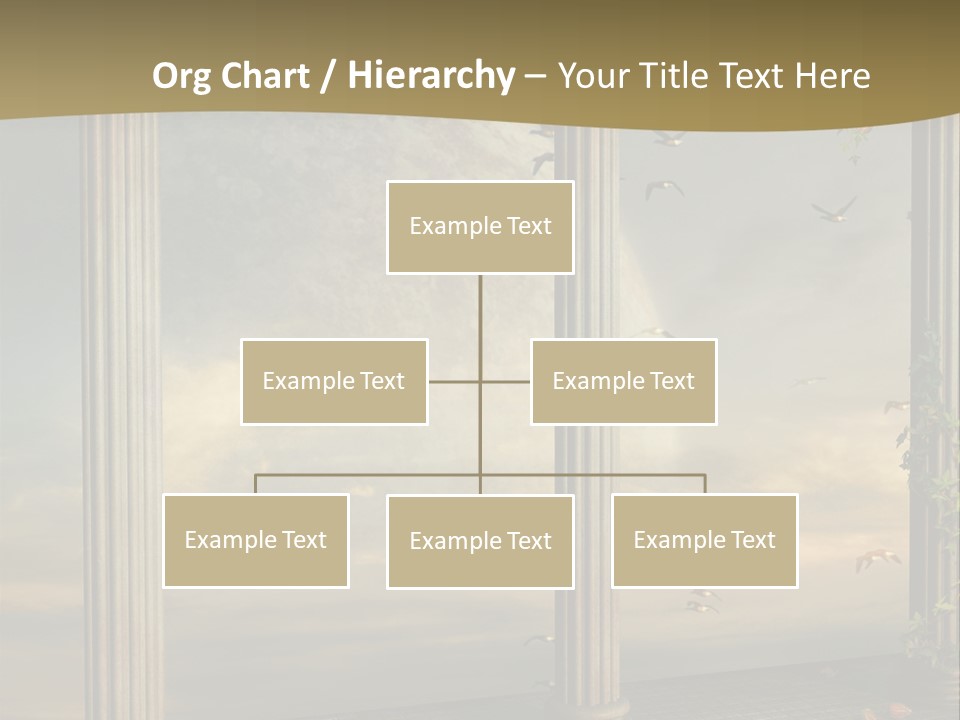 Org Chart / Hierarchy – Your Title Text Here

Example Text

Example Text

Example Text

Example Text

Example Text

Example Text